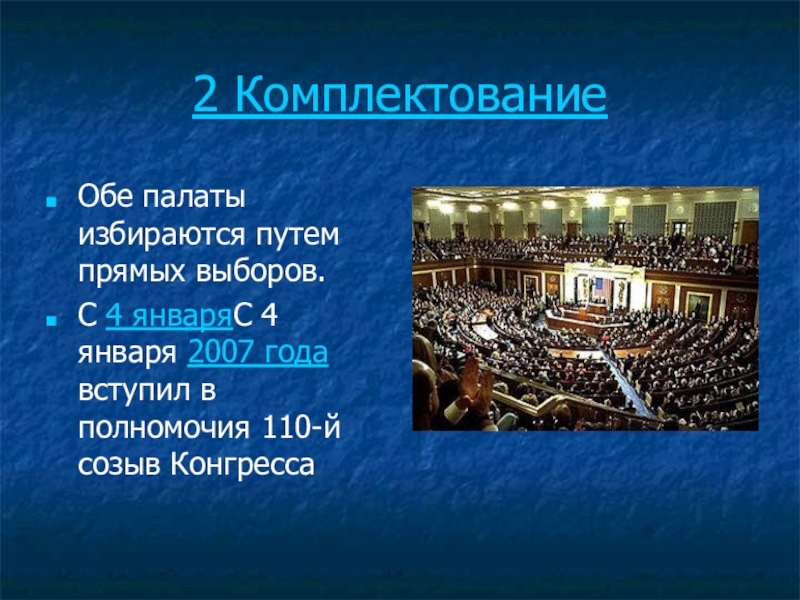 2 Комплектование

Обе палаты избираются путем прямых выборов.

С 4 январяС 4 января 2007 года вступил в полномочия 110-й созыв Конгресса